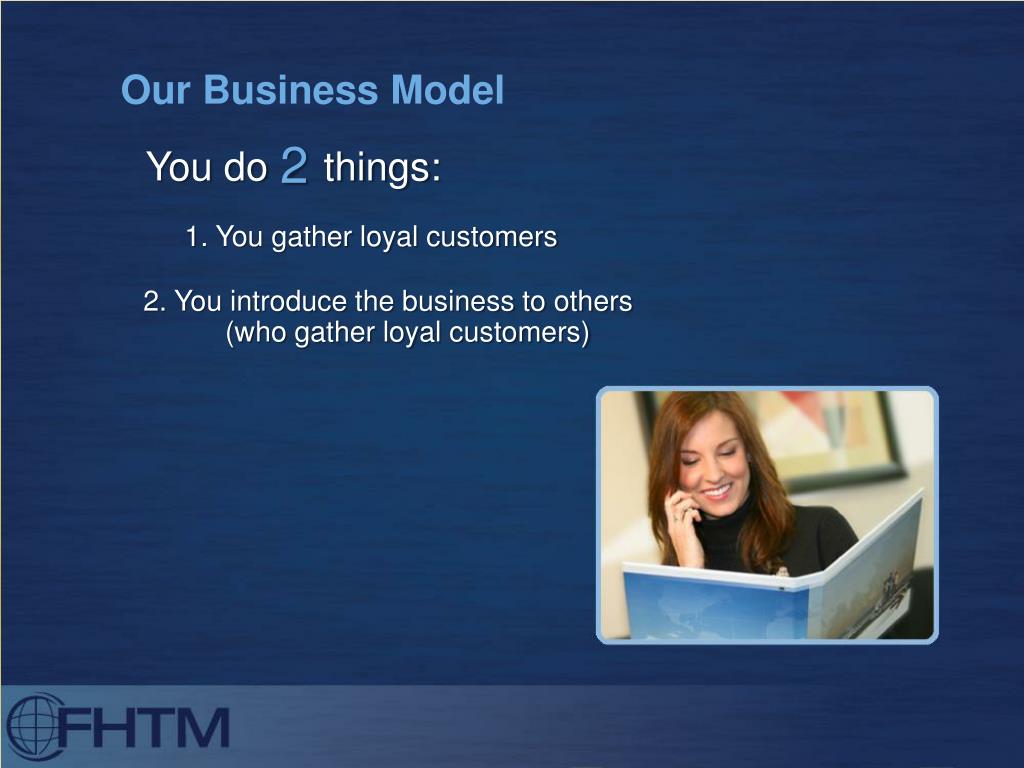 Our Business Model

You do 2 things:

1. You gather loyal customers

2. You introduce the business to others (who gather loyal customers)

FHTM